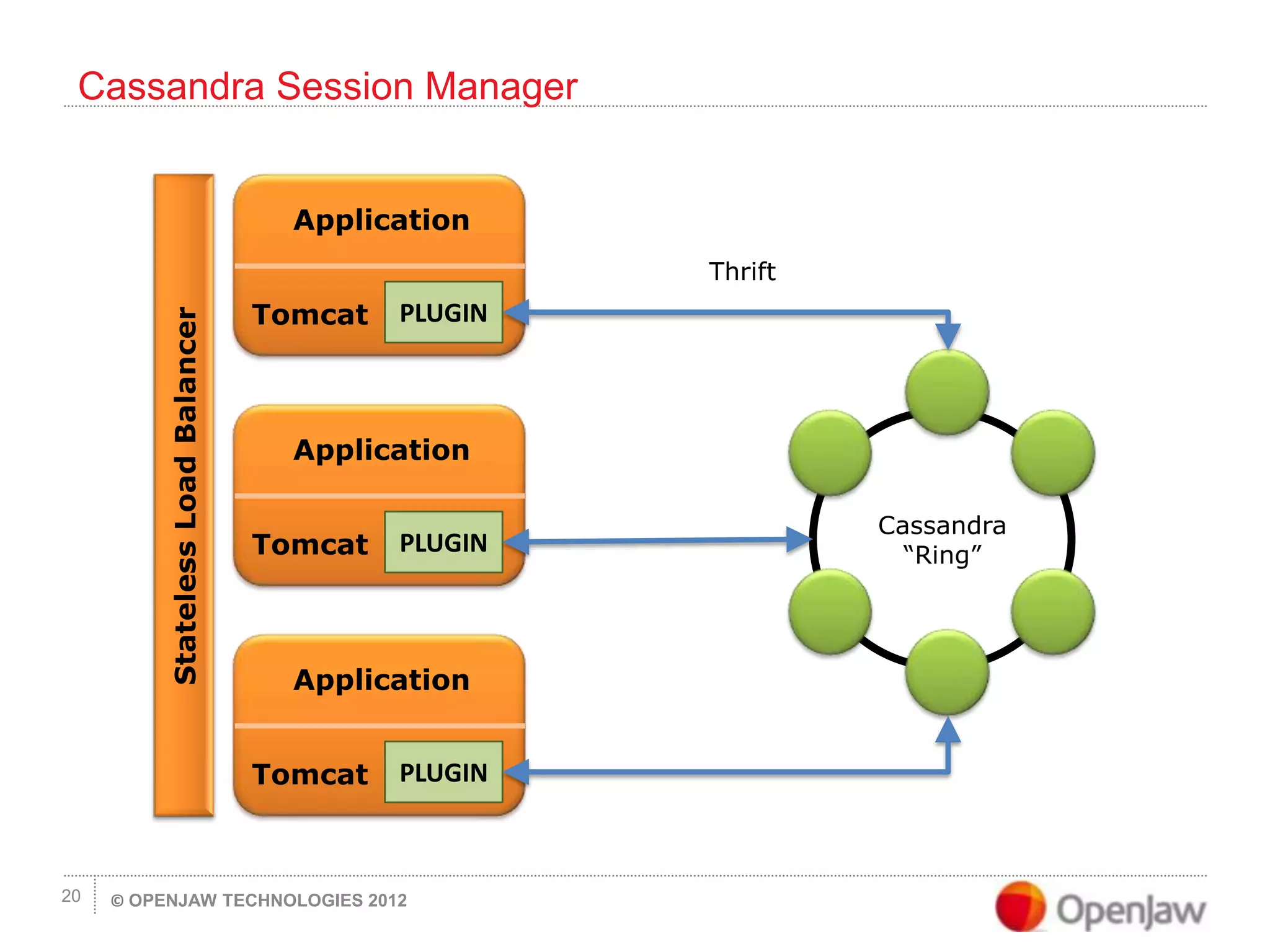 Cassandra Session Manager

Stateless Load Balancer

Application

Tomcat PLUGIN

Application

Tomcat PLUGIN

Application

Tomcat PLUGIN

Thrift

Cassandra "Ring"

20 © OPENJAW TECHNOLOGIES 2012

OpenJaw